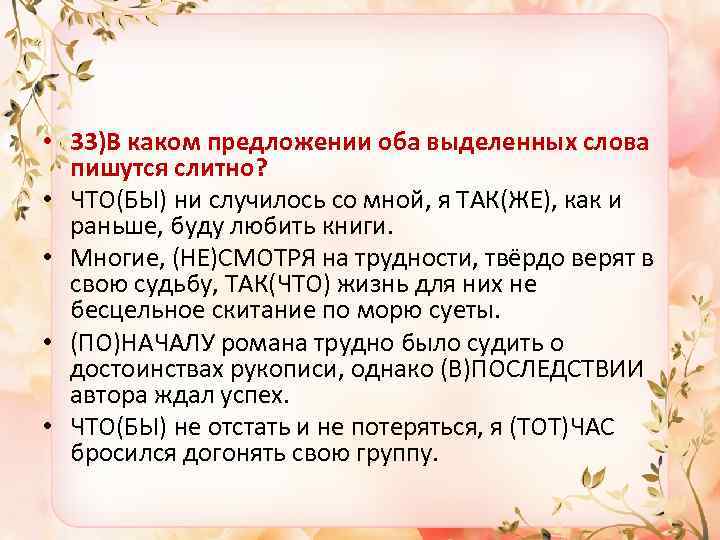 • 33)В каком предложении оба выделенных слова пишутся слитно?
• ЧТО(БЫ) ни случилось со мной, я ТАК(ЖЕ), как и раньше, буду любить книги.
• Многие, (НЕ)СМОТРЯ на трудности, твёрдо верят в свою судьбу, ТАК(ЧТО) жизнь для них не бесцельное скитание по морю суеты.
• (ПО)НАЧАЛУ романа трудно было судить о достоинствах рукописи, однако (В)ПОСЛЕДСТВИИ автора ждал успех.
• ЧТО(БЫ) не отстать и не потеряться, я (ТОТ)ЧАС бросился догонять свою группу.